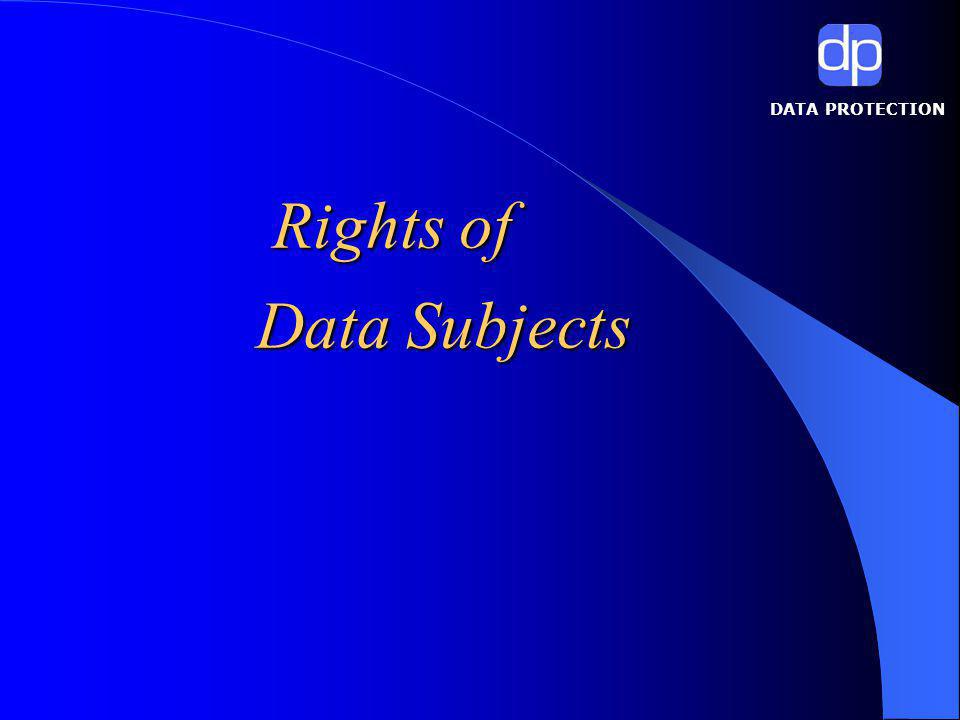 dp
DATA PROTECTION

Rights of
Data Subjects